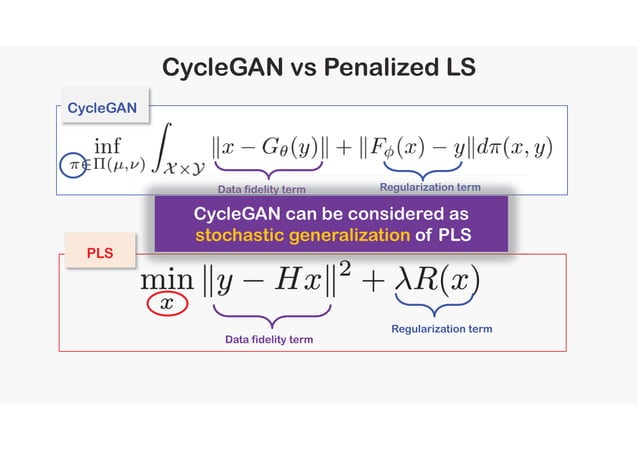 CycleGAN vs Penalized LS

CycleGAN

$\inf_{\pi \in \Pi(\mu,\nu)} \int_{\mathcal{X}\times\mathcal{Y}} \|x - G_\theta(y)\| + \|F_\phi(x) - y\| d\pi(x,y)$

Data fidelity term

Regularization term

CycleGAN can be considered as stochastic generalization of PLS

PLS

$\min_{x} \|y - Hx\|^2 + \lambda R(x)$

Data fidelity term

Regularization term